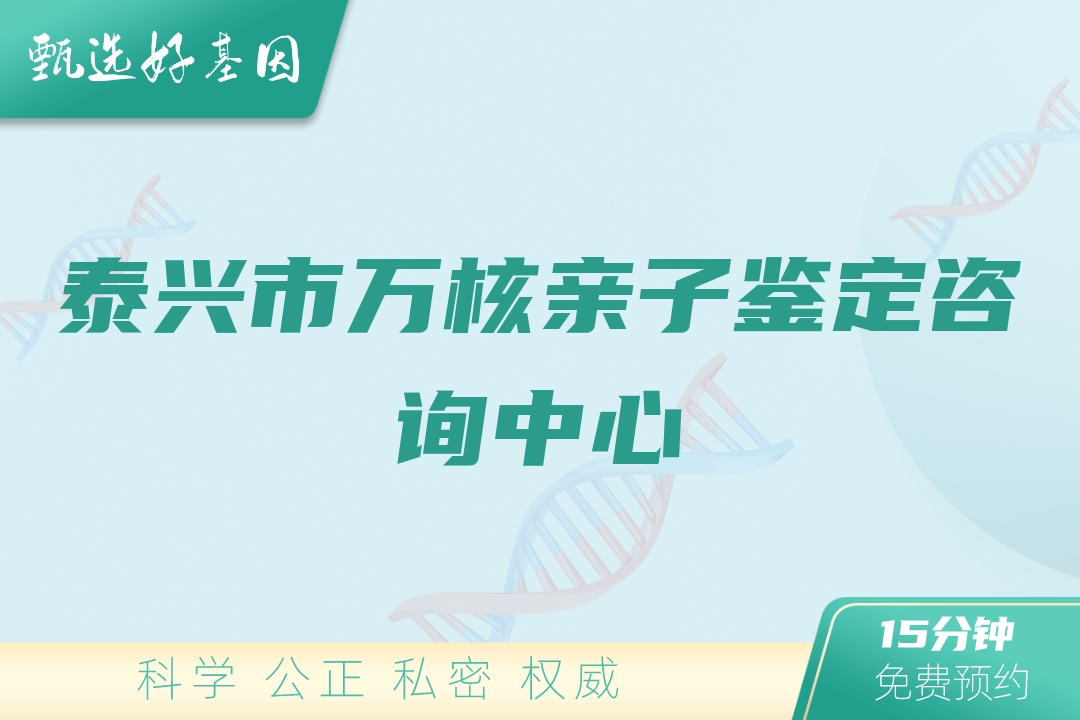 甄选好基因

泰兴市万核亲子鉴定咨询中心

科学 公正 私密 权威

15分钟
免费预约